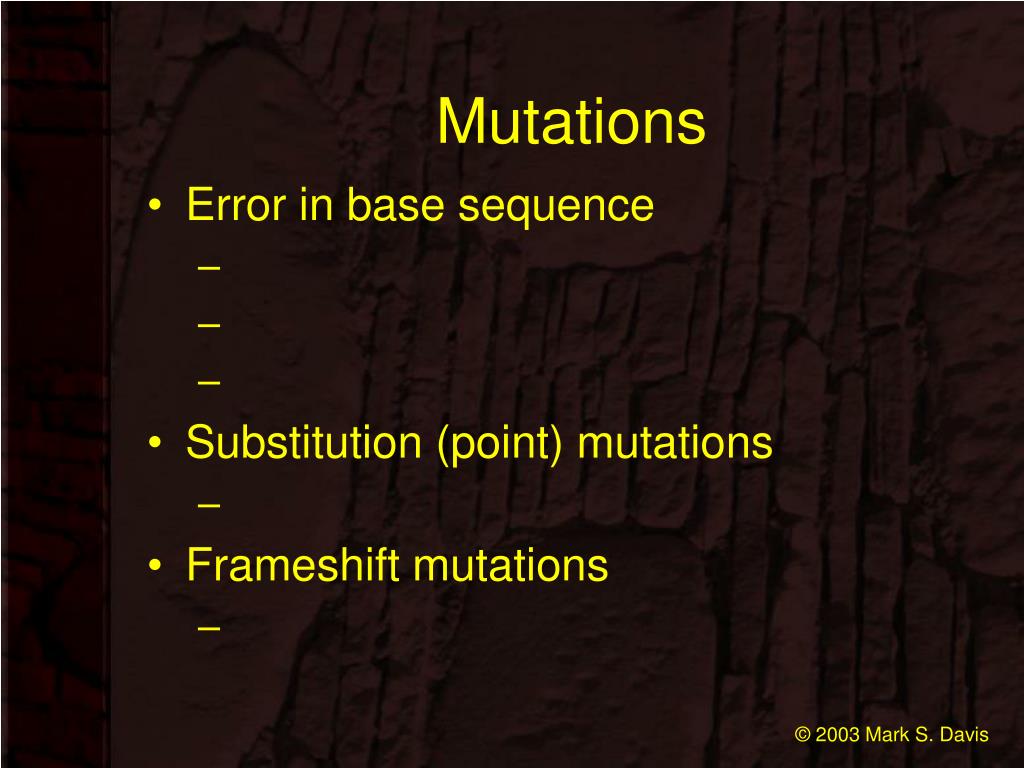 Mutations

• Error in base sequence
  –
  –
  –
• Substitution (point) mutations
  –
• Frameshift mutations
  –

© 2003 Mark S. Davis